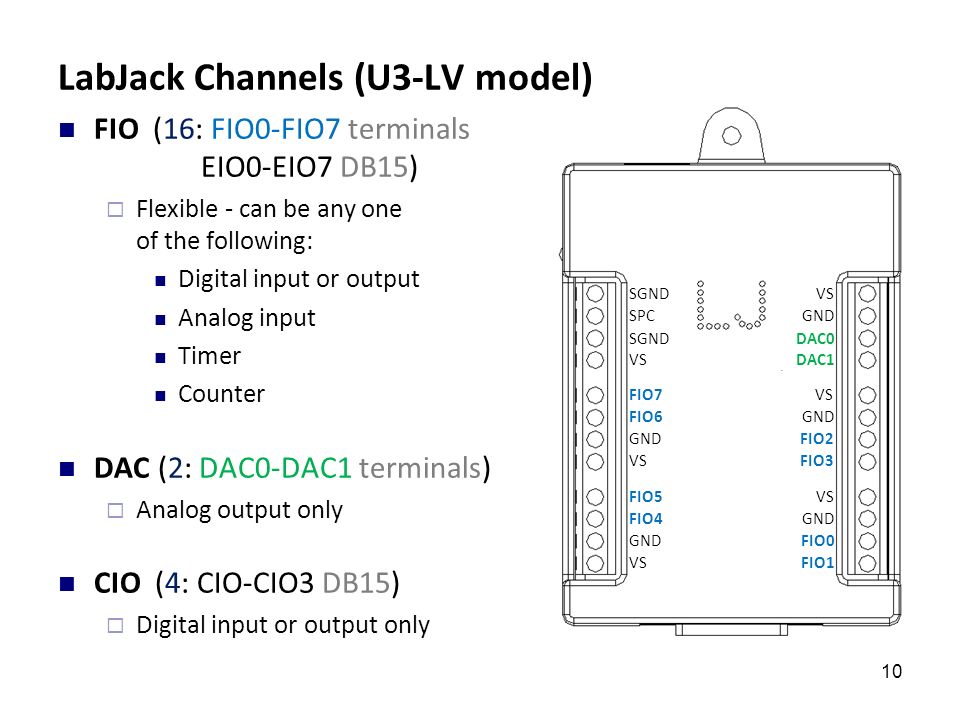 LabJack Channels (U3-LV model)

FIO (16: FIO0-FIO7 terminals
EIO0-EIO7 DB15)

Flexible - can be any one of the following:

Digital input or output

Analog input

Timer

Counter

DAC (2: DAC0-DAC1 terminals)

Analog output only

CIO (4: CIO-CIO3 DB15)

Digital input or output only

SGND
SPC
SGND
VS
FIO7
FIO6
GND
VS
FIO5
FIO4
GND
VS

VS
GND
DAC0
DAC1
VS
GND
FIO2
FIO3
VS
GND
FIO0
FIO1

10